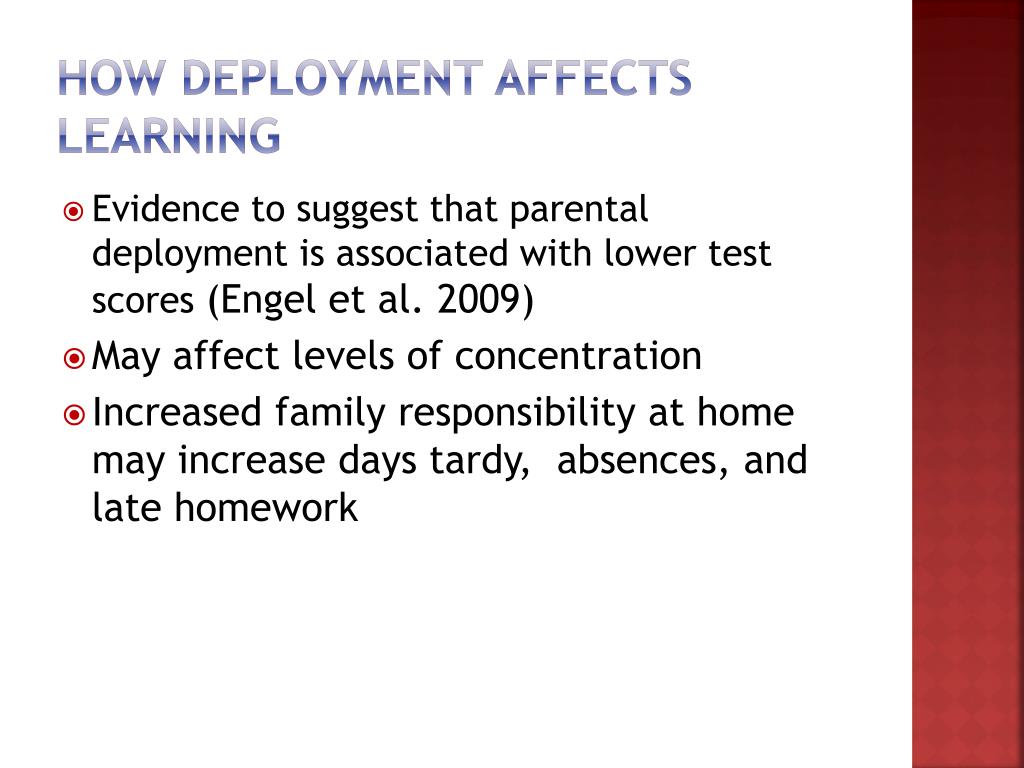 HOW DEPLOYMENT AFFECTS LEARNING

Evidence to suggest that parental deployment is associated with lower test scores (Engel et al. 2009)

May affect levels of concentration

Increased family responsibility at home may increase days tardy, absences, and late homework